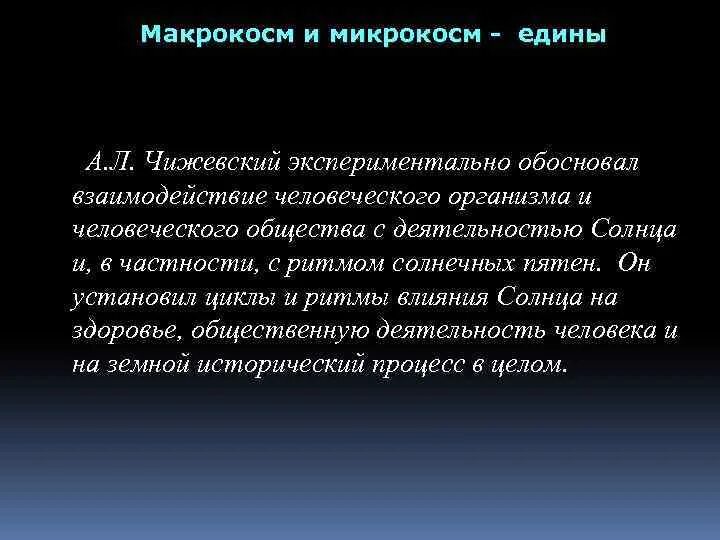 Макрокосм и микрокосм - едины

А.Л. Чижевский экспериментально обосновал взаимодействие человеческого организма и человеческого общества с деятельностью Солнца и, в частности, с ритмом солнечных пятен. Он установил циклы и ритмы влияния Солнца на здоровье, общественную деятельность человека и на земной исторический процесс в целом.